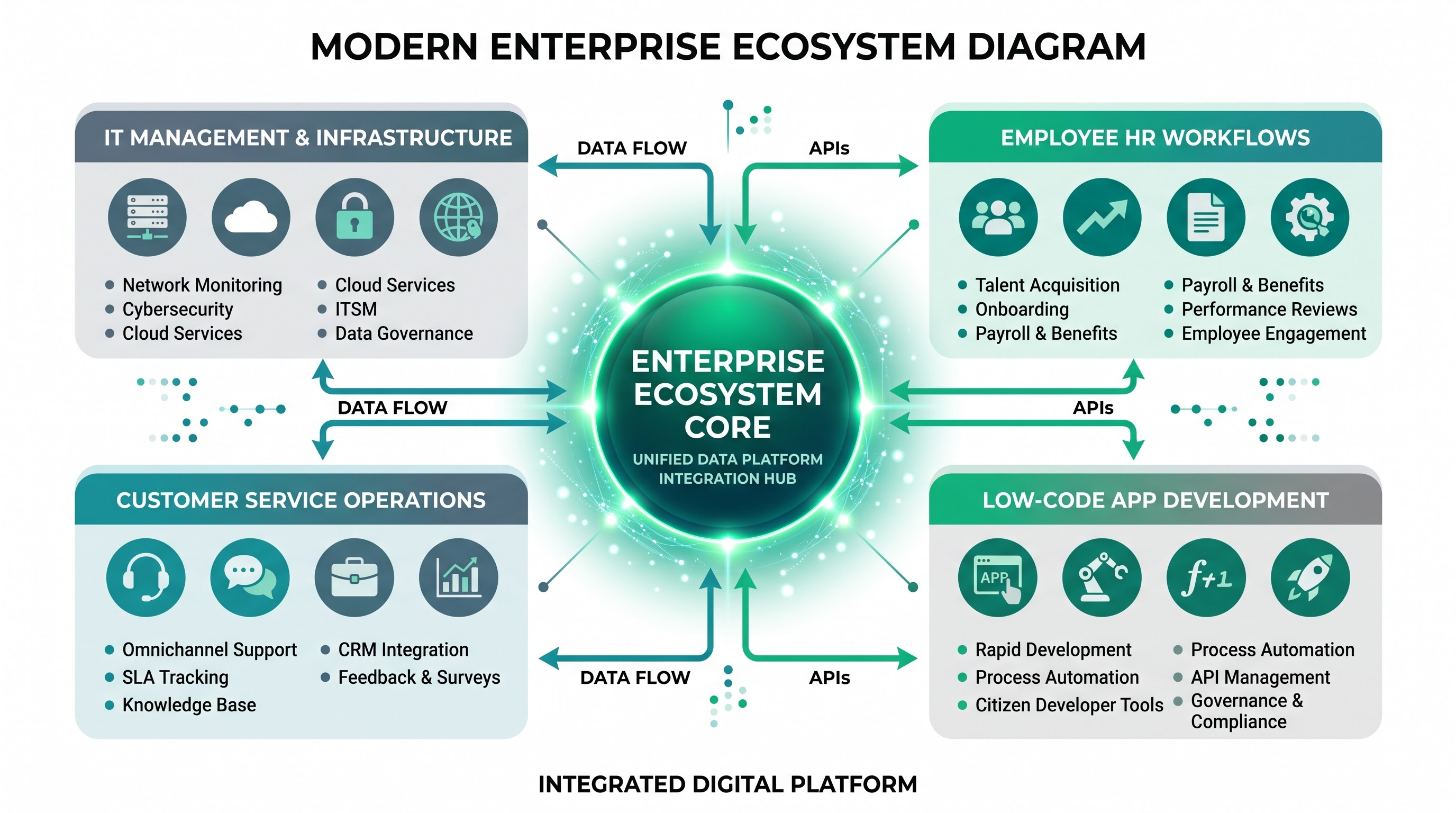 MODERN ENTERPRISE ECOSYSTEM DIAGRAM

IT MANAGEMENT & INFRASTRUCTURE

- Network Monitoring
- Cybersecurity
- Cloud Services
- Cloud Services
- ITSM
- Data Governance

DATA FLOW

APIs

EMPLOYEE HR WORKFLOWS

- Talent Acquisition
- Onboarding
- Payroll & Benefits
- Payroll & Benefits
- Performance Reviews
- Employee Engagement

DATA FLOW

ENTERPRISE ECOSYSTEM CORE

UNIFIED DATA PLATFORM INTEGRATION HUB

APIs

CUSTOMER SERVICE OPERATIONS

- Omnichannel Support
- SLA Tracking
- Knowledge Base
- CRM Integration
- Feedback & Surveys

DATA FLOW

APIs

LOW-CODE APP DEVELOPMENT

APP

$f+1$

- Rapid Development
- Process Automation
- Citizen Developer Tools
- Process Automation
- API Management
- Governance & Compliance

INTEGRATED DIGITAL PLATFORM